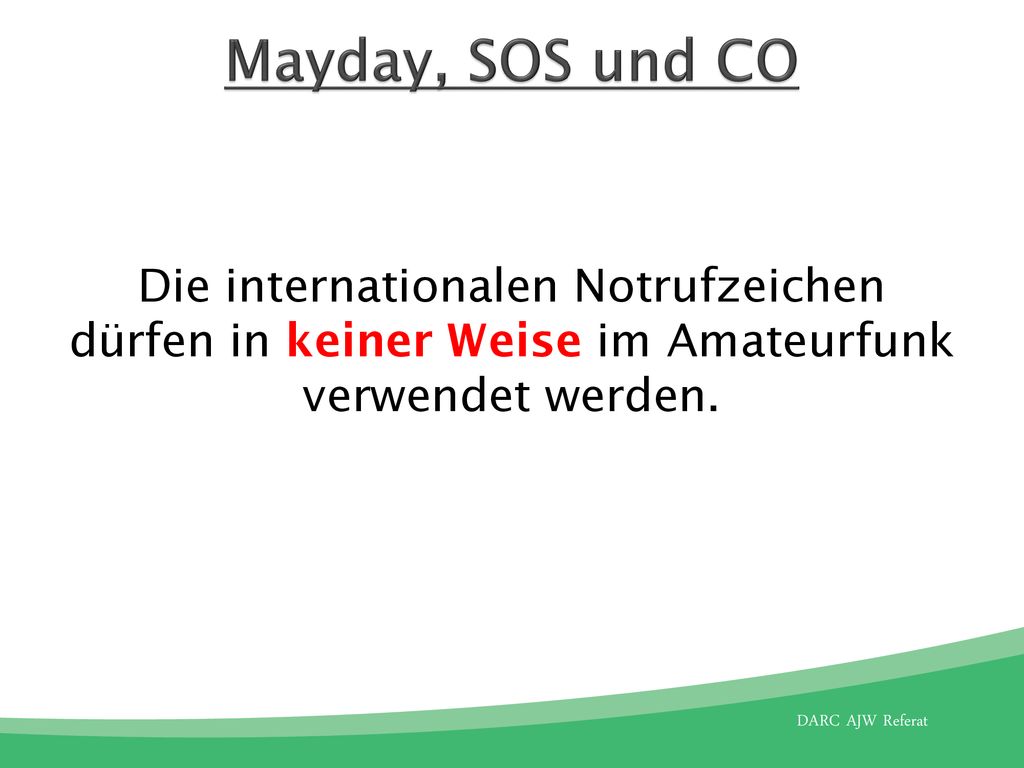 Mayday, SOS und CO

Die internationalen Notrufzeichen dürfen in keiner Weise im Amateurfunk verwendet werden.

DARC AJW Referat